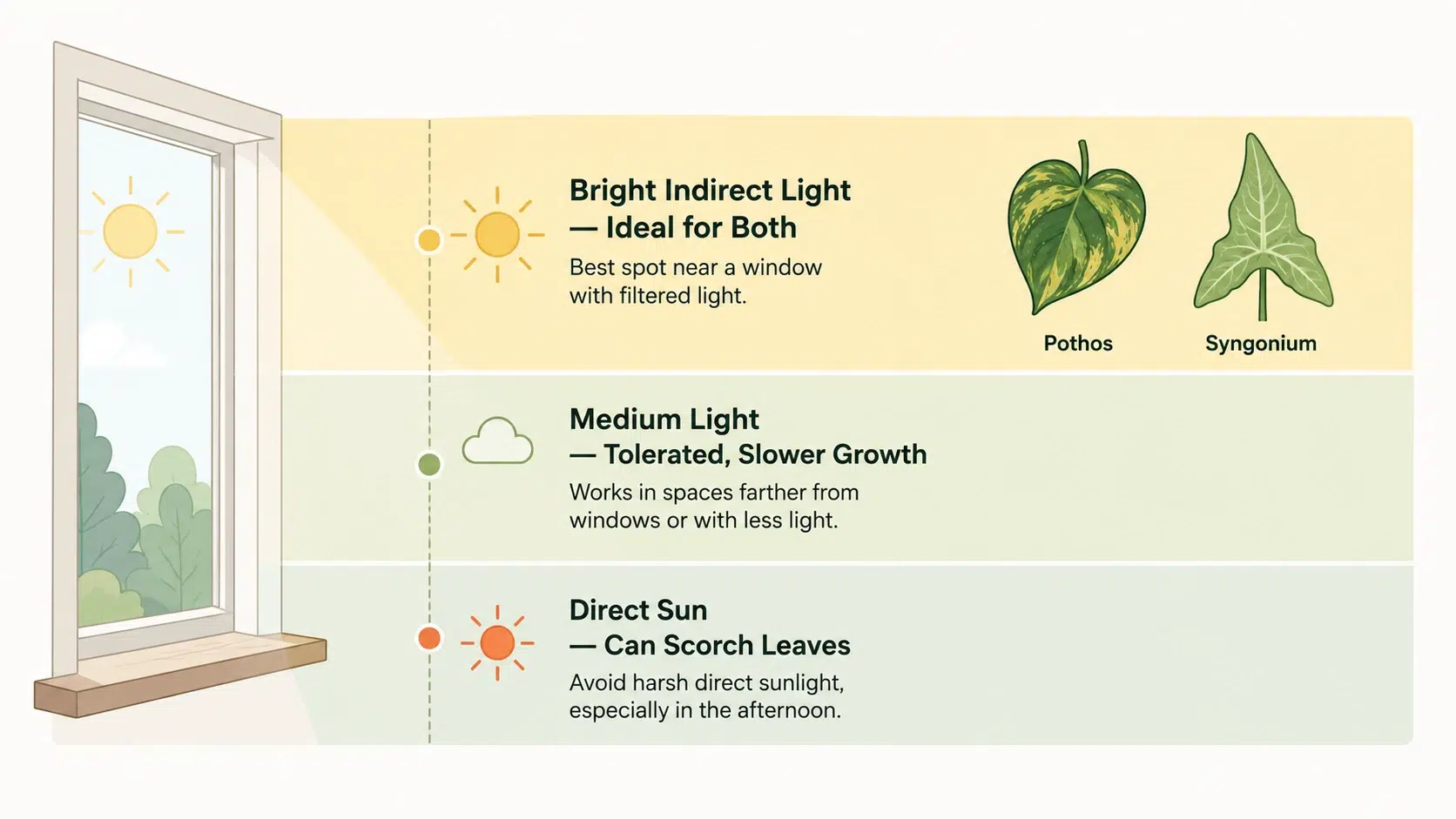 Bright Indirect Light
— Ideal for Both

Best spot near a window with filtered light.

Pothos

Syngonium

Medium Light
— Tolerated, Slower Growth

Works in spaces farther from windows or with less light.

Direct Sun
— Can Scorch Leaves

Avoid harsh direct sunlight, especially in the afternoon.